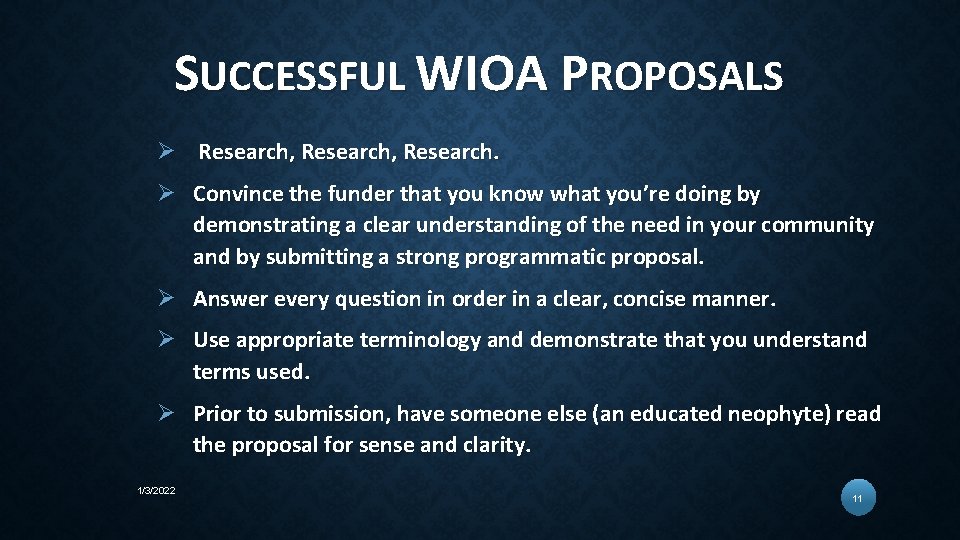 SUCCESSFUL WIOA PROPOSALS

➢ Research, Research, Research.

➢ Convince the funder that you know what you're doing by demonstrating a clear understanding of the need in your community and by submitting a strong programmatic proposal.

➢ Answer every question in order in a clear, concise manner.

➢ Use appropriate terminology and demonstrate that you understand terms used.

➢ Prior to submission, have someone else (an educated neophyte) read the proposal for sense and clarity.

1/3/2022

11